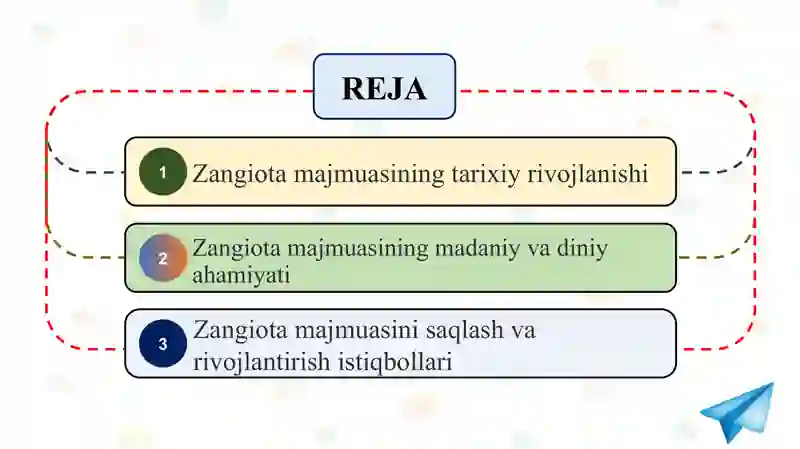 REJA

1 Zangiota majmuasining tarixiy rivojlanishi

2 Zangiota majmuasining madaniy va diniy ahamiyati

3 Zangiota majmuasini saqlash va rivojlantirish istiqbollari